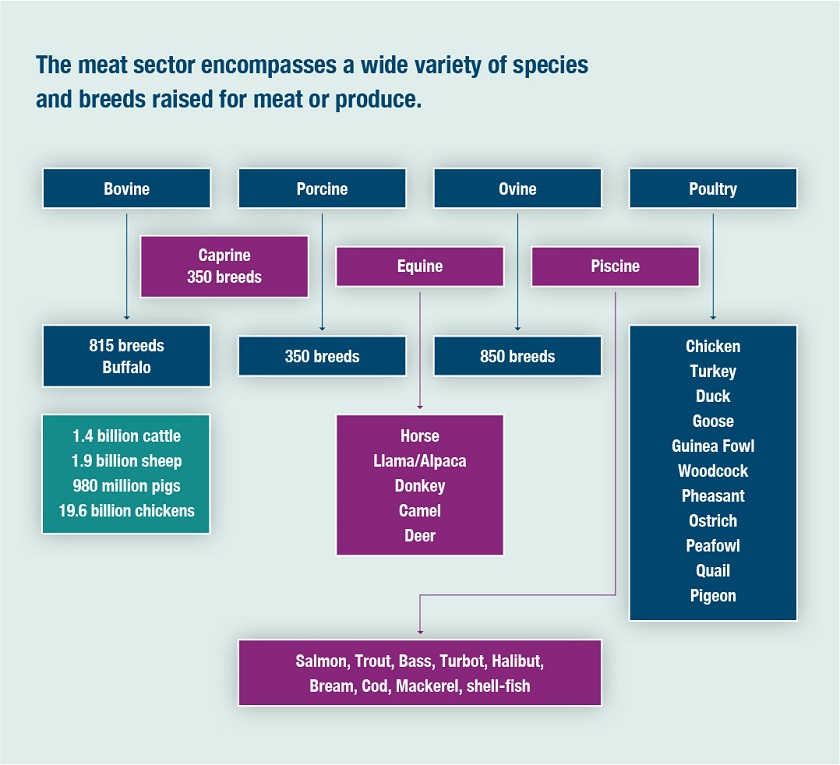 The meat sector encompasses a wide variety of species and breeds raised for meat or produce.

Bovine

Porcine

Ovine

Poultry

Caprine
350 breeds

Equine

Piscine

815 breeds
Buffalo

350 breeds

850 breeds

Chicken
Turkey
Duck
Goose
Guinea Fowl
Woodcock
Pheasant
Ostrich
Peafowl
Quail
Pigeon

1.4 billion cattle
1.9 billion sheep
980 million pigs
19.6 billion chickens

Horse
Llama/Alpaca
Donkey
Camel
Deer

Salmon, Trout, Bass, Turbot, Halibut, Bream, Cod, Mackerel, shell-fish